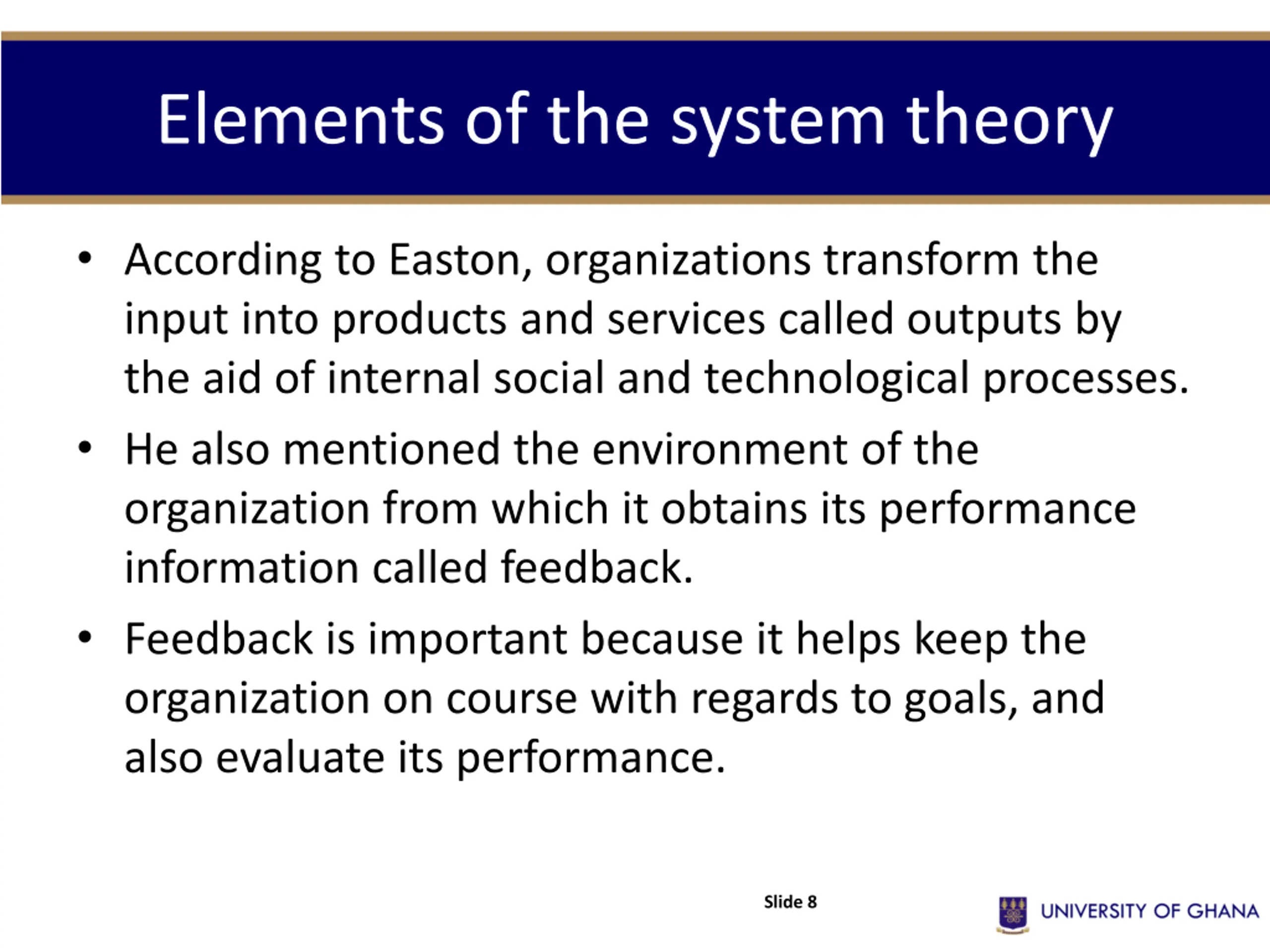 Elements of the system theory

• According to Easton, organizations transform the input into products and services called outputs by the aid of internal social and technological processes.

• He also mentioned the environment of the organization from which it obtains its performance information called feedback.

• Feedback is important because it helps keep the organization on course with regards to goals, and also evaluate its performance.

Slide 8

UNIVERSITY OF GHANA